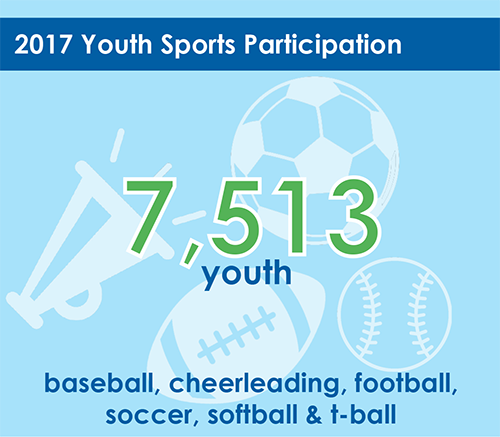 2017 Youth Sports Participation

7,513
youth

baseball, cheerleading, football, soccer, softball & t-ball